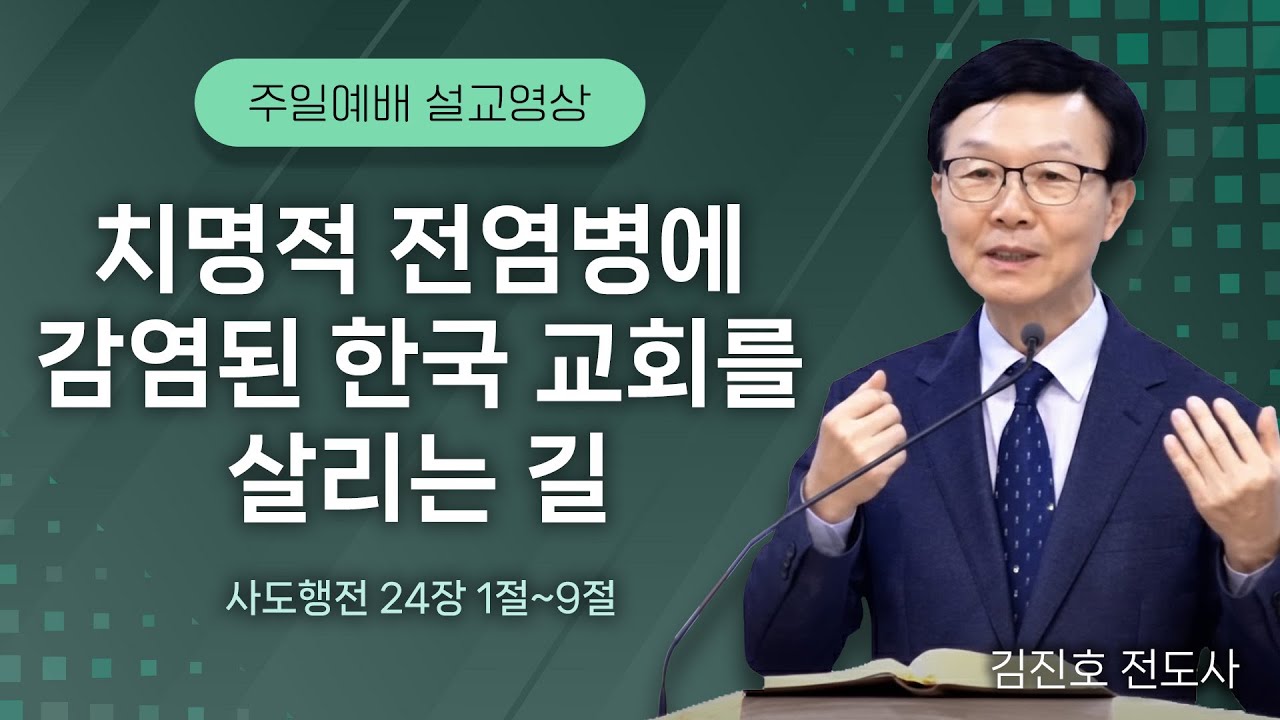 주일예배 설교영상

치명적 전염병에 감염된 한국 교회를 살리는 길

사도행전 24장 1절~9절

김진호 전도사